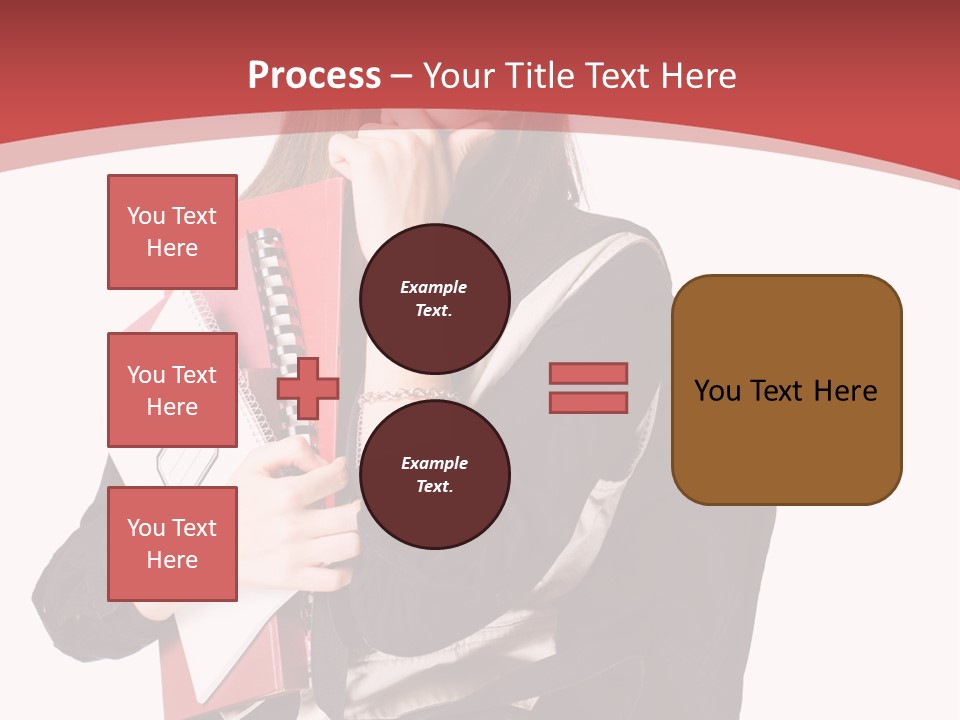 Process – Your Title Text Here

You Text Here

You Text Here

You Text Here

Example Text.

Example Text.

You Text Here